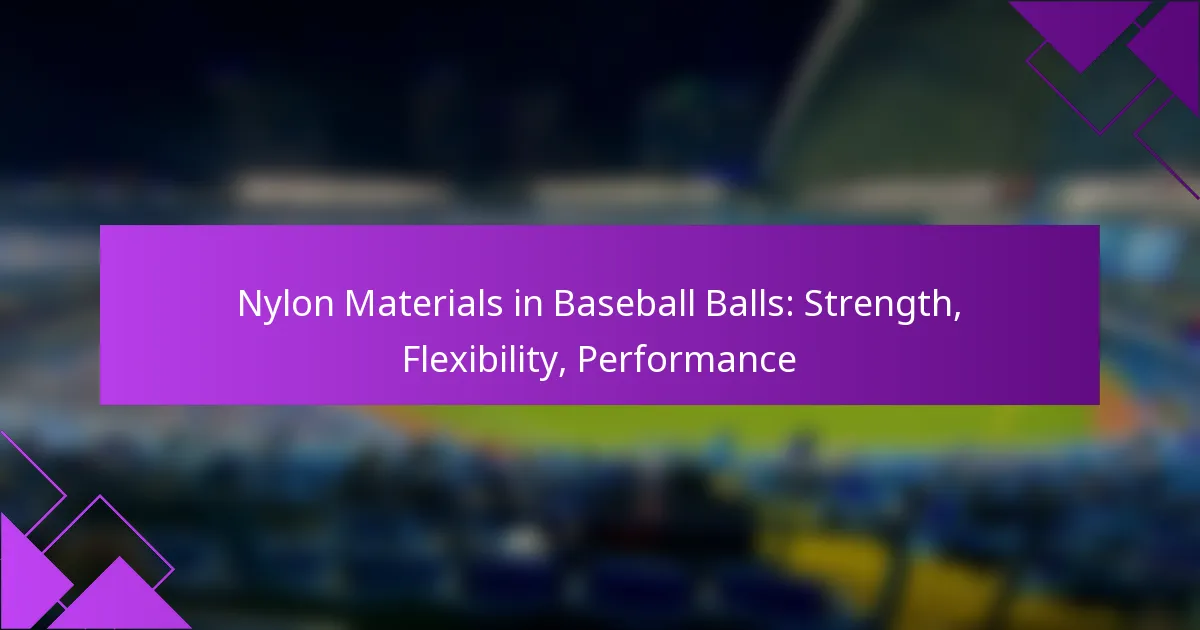 Nylon Materials in Baseball Balls: Strength, Flexibility, Performance